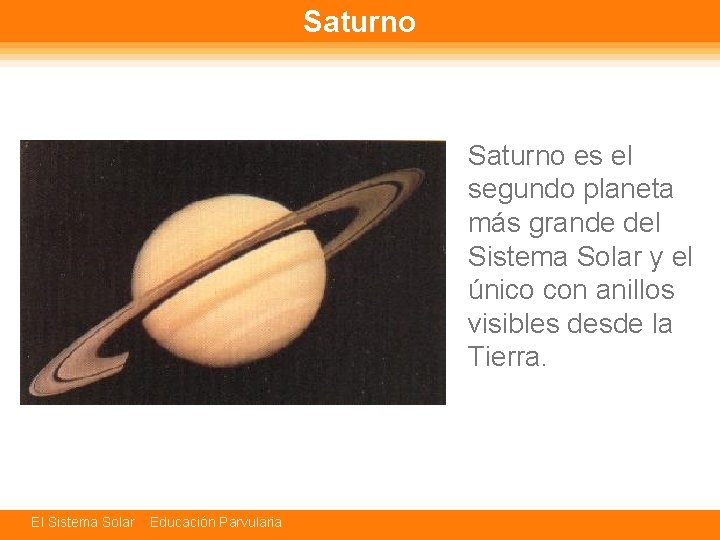 Saturno

Saturno es el segundo planeta más grande del Sistema Solar y el único con anillos visibles desde la Tierra.

El Sistema Solar Educación Parvularia